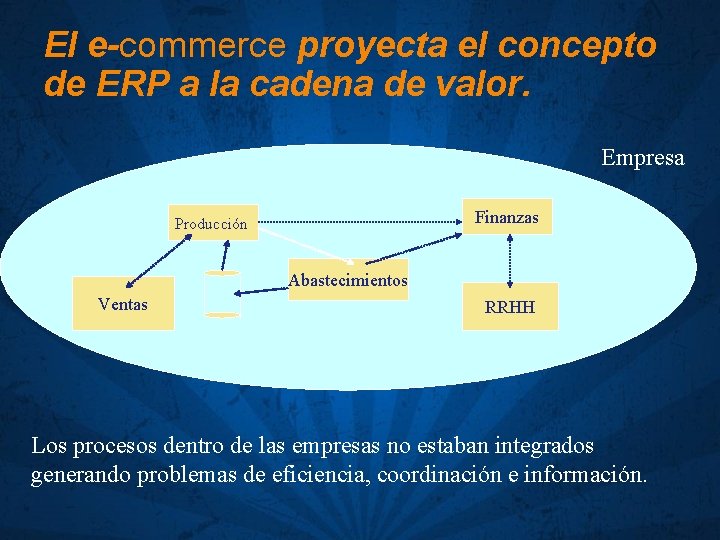 El e-commerce proyecta el concepto de ERP a la cadena de valor.

Empresa

Producción

Finanzas

Abastecimientos

Ventas

RRHH

Los procesos dentro de las empresas no estaban integrados generando problemas de eficiencia, coordinación e información.